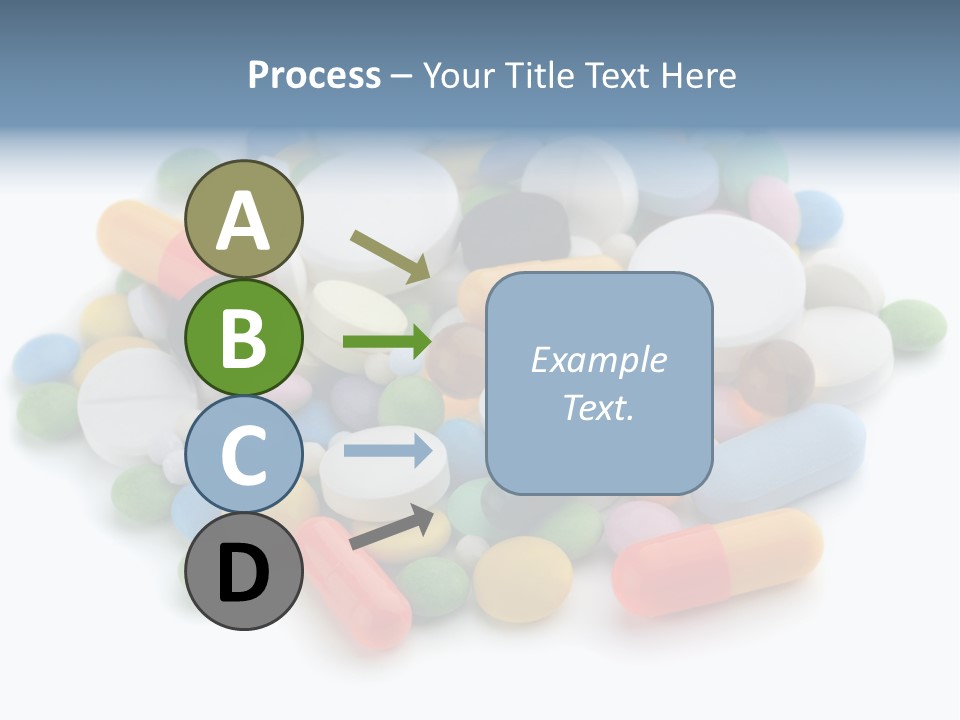 Process – Your Title Text Here

A

B

C

D

Example Text.